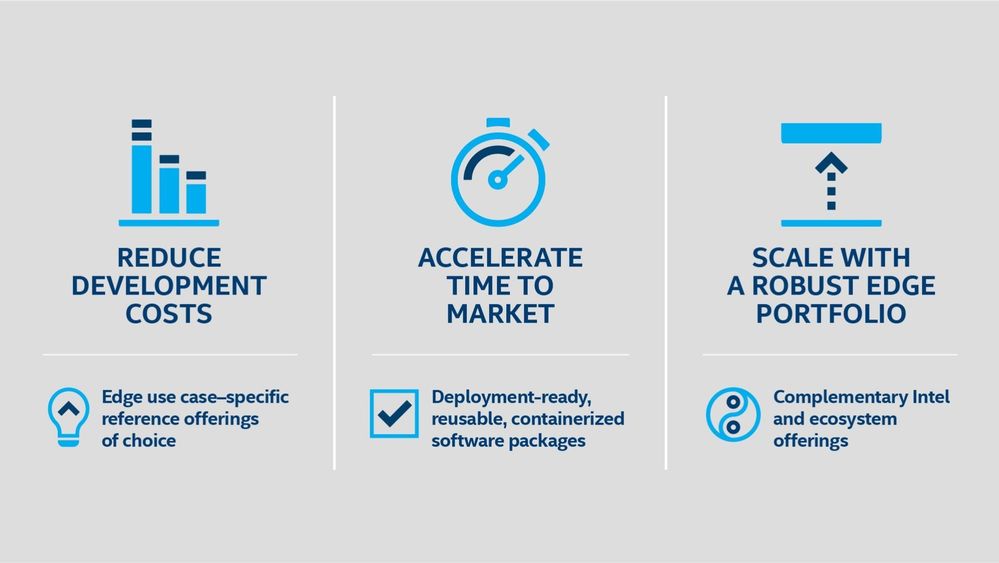 REDUCE DEVELOPMENT COSTS

Edge use case–specific reference offerings of choice

ACCELERATE TIME TO MARKET

Deployment-ready, reusable, containerized software packages

SCALE WITH A ROBUST EDGE PORTFOLIO

Complementary Intel and ecosystem offerings